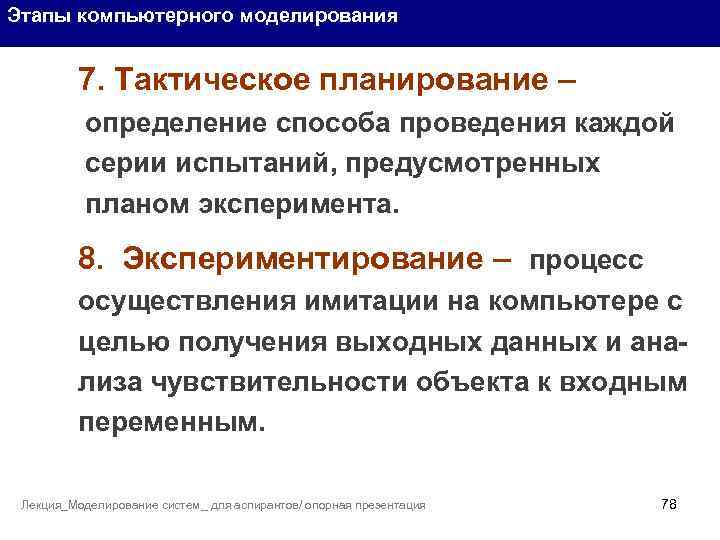 Этапы компьютерного моделирования

7. Тактическое планирование – определение способа проведения каждой серии испытаний, предусмотренных планом эксперимента.

8. Экспериментирование – процесс осуществления имитации на компьютере с целью получения выходных данных и анализа чувствительности объекта к входным переменным.

Лекция_Моделирование систем _ для аспирантов/ опорная презентация

78